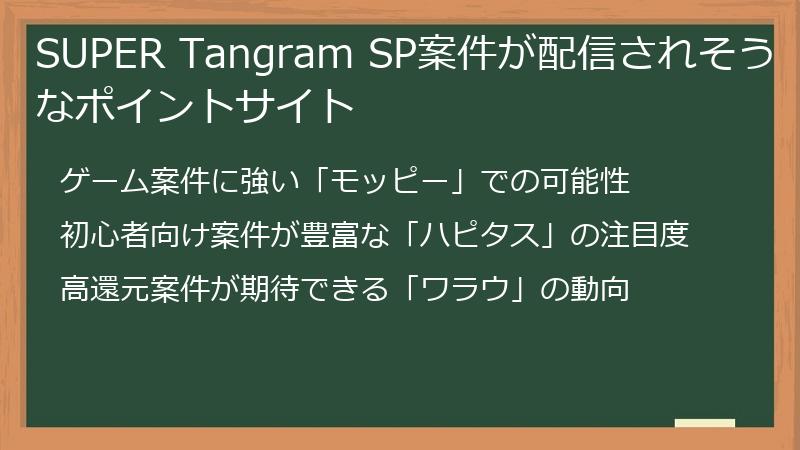 SUPER Tangram SP案件が配信されそうなポイントサイト

ゲーム案件に強い「モッピー」での可能性

初心者向け案件が豊富な「ハピタス」の注目度

高還元案件が期待できる「ワラウ」の動向